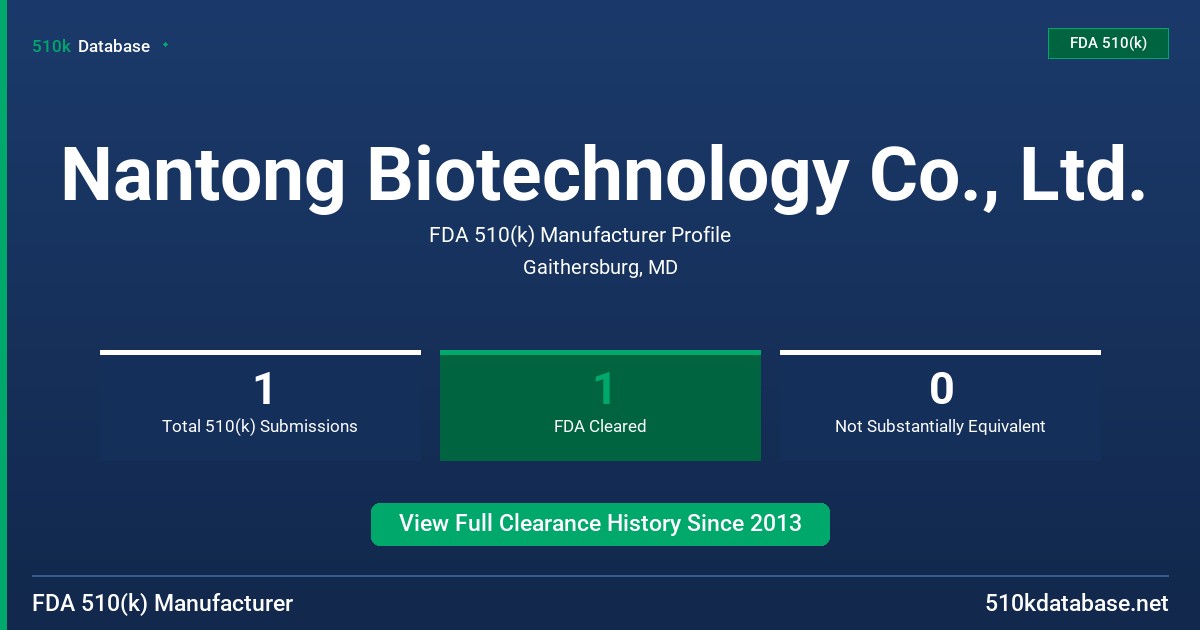 510k Database

FDA 510(k)

Nantong Biotechnology Co., Ltd.

FDA 510(k) Manufacturer Profile

Gaithersburg, MD

1
Total 510(k) Submissions

1
FDA Cleared

0
Not Substantially Equivalent

View Full Clearance History Since 2013

FDA 510(k) Manufacturer

510kdatabase.net